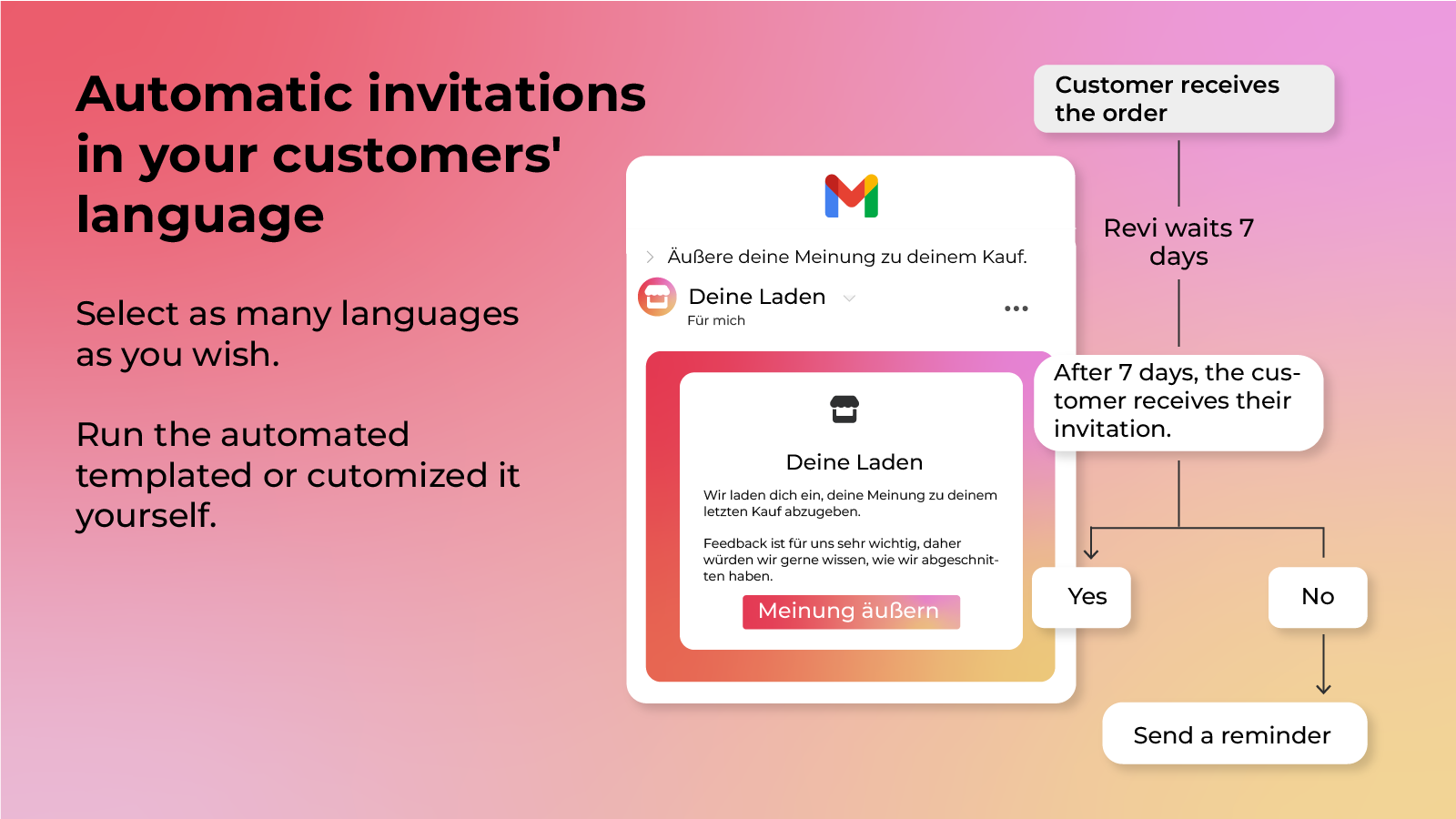 Automatic invitations in your customers' language

Select as many languages as you wish.

Run the automated templated or cutomized it yourself.

Äußere deine Meinung zu deinem Kauf.

Deine Laden

Für mich

Deine Laden

Wir laden dich ein, deine Meinung zu deinem letzten Kauf abzugeben.

Feedback ist für uns sehr wichtig, daher würden wir gerne wissen, wie wir abgeschnitten haben.

Meinung äußern

Customer receives the order

Revi waits 7 days

After 7 days, the customer receives their invitation.

Yes

No

Send a reminder